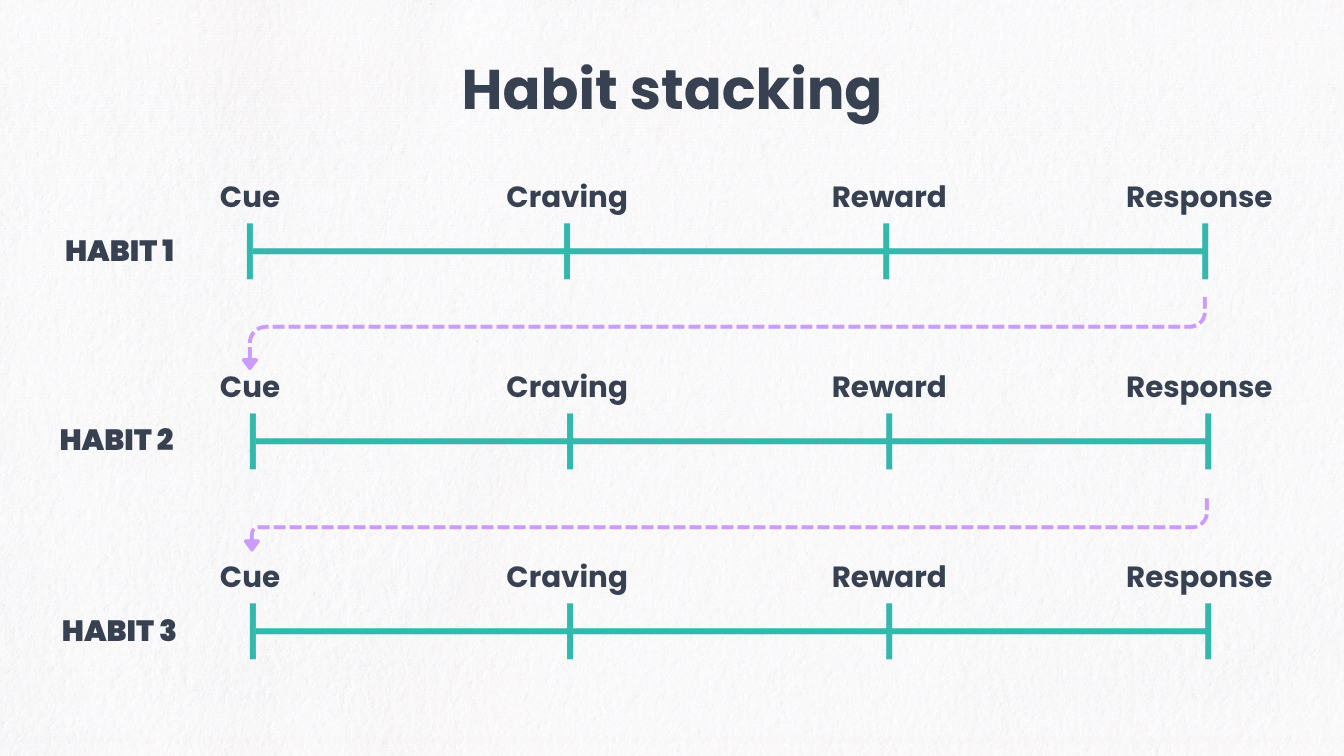 Habit stacking

Cue Craving Reward Response
HABIT 1

Cue Craving Reward Response
HABIT 2

Cue Craving Reward Response
HABIT 3